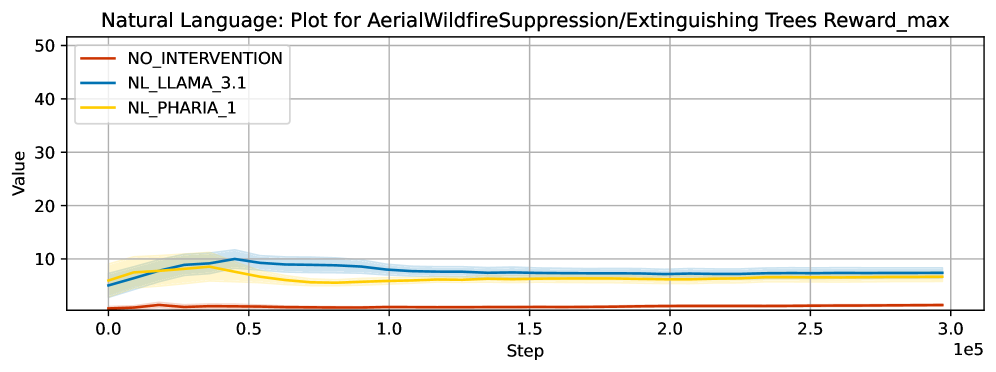 Natural Language: Plot for AerialWildfireSuppression/Extinguishing Trees Reward_max

NO_INTERVENTION
NL_LLAMA_3.1
NL_PHARIA_1

Value

50
40
30
20
10

0.0
0.5
1.0
1.5
2.0
2.5
3.0
1e5

Step